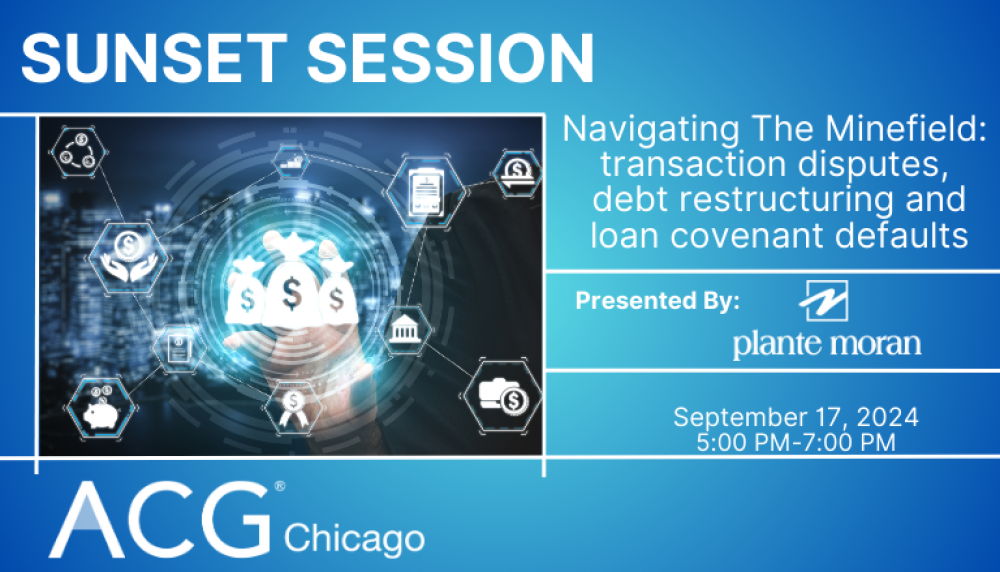 SUNSET SESSION

Navigating The Minefield: transaction disputes, debt restructuring and loan covenant defaults

Presented By:

plante moran

September 17, 2024
5:00 PM-7:00 PM

ACG® Chicago